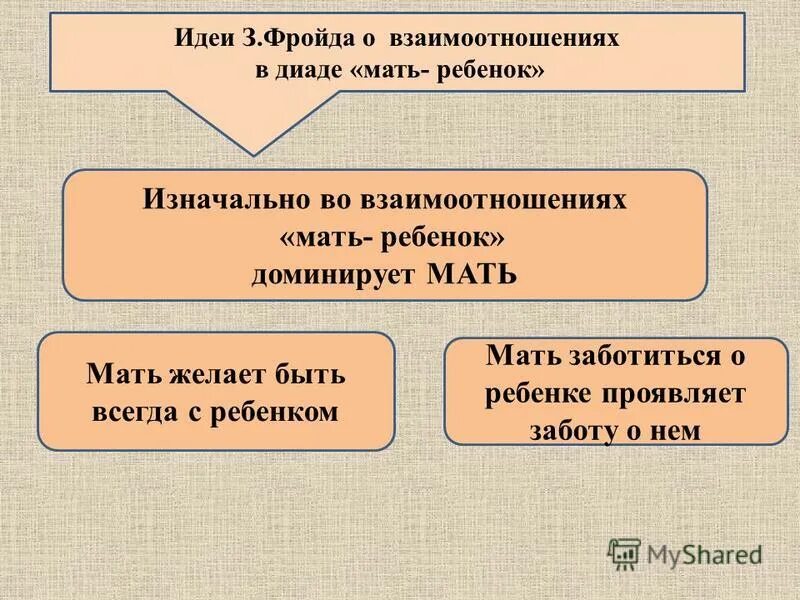 Идеи З.Фройда о взаимоотношениях в диаде «мать- ребенок»

Изначально во взаимоотношениях «мать- ребенок» доминирует МАТЬ

Мать желает быть всегда с ребенком

Мать заботиться о ребенке проявляет заботу о нем

MyShared